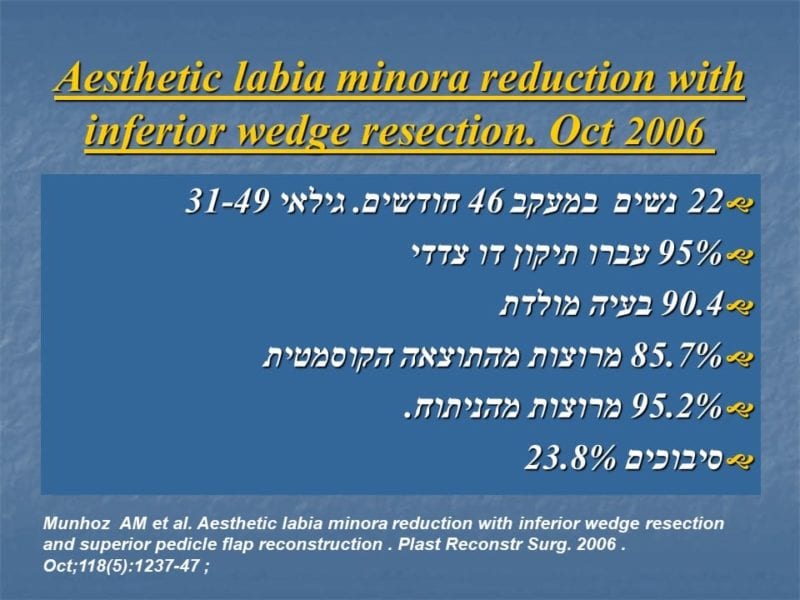 Aesthetic labia minora reduction with inferior wedge resection. Oct 2006

22 נשים במעקב 46 חודשים. גילאי 31-49

95% עברו תיקון דו צדדי

90.4 בעיה מולדת

85.7% מרוצות מהתוצאה הקוסמטית

95.2% מרוצות מהניתוח.

סיבוכים 23.8%

Munhoz AM et al. Aesthetic labia minora reduction with inferior wedge resection and superior pedicle flap reconstruction . Plast Reconstr Surg. 2006 . Oct;118(5):1237-47 ;